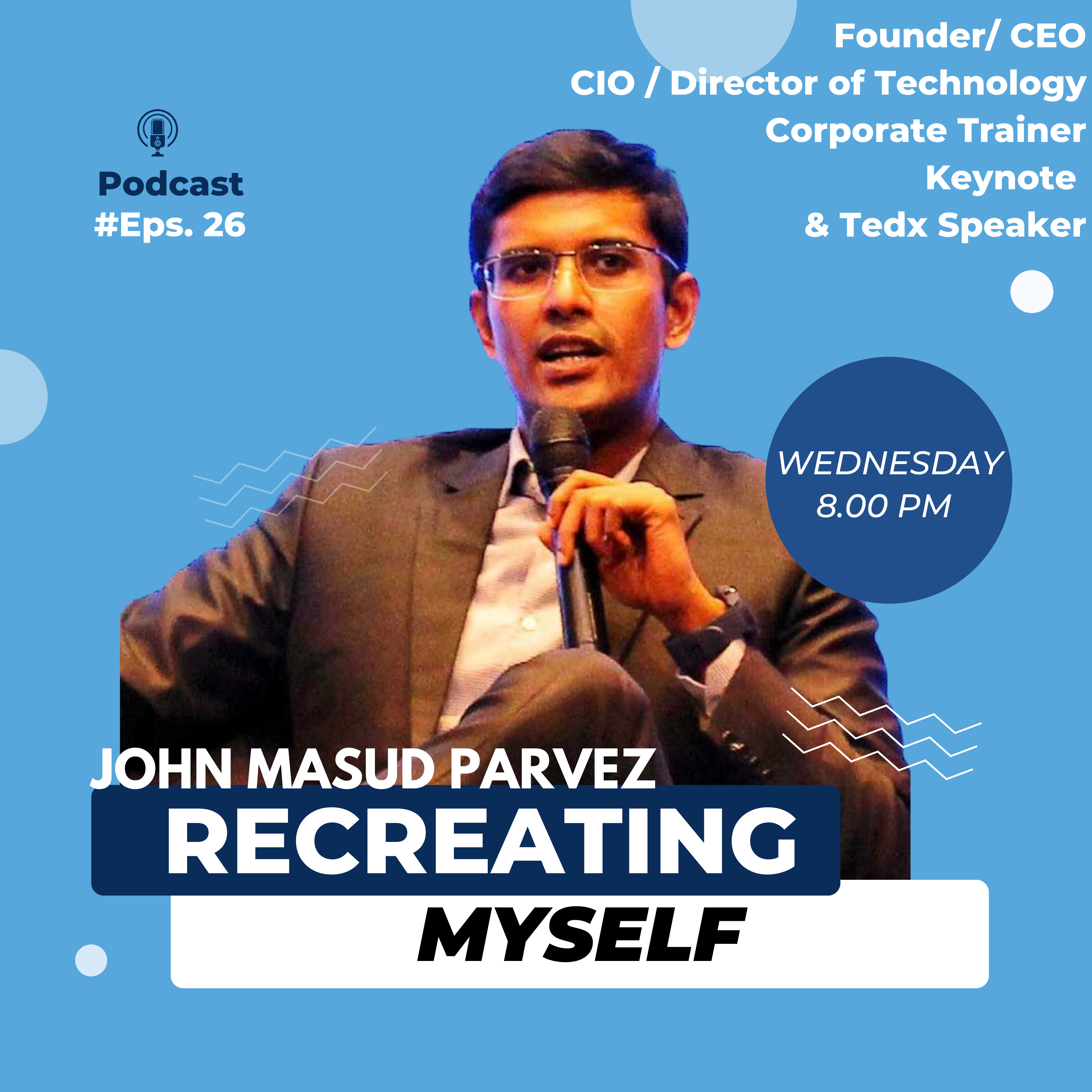 Podcast
#Eps. 26

Founder/ CEO
CIO / Director of Technology
Corporate Trainer
Keynote
& Tedx Speaker

WEDNESDAY
8.00 PM

JOHN MASUD PARVEZ
RECREATING
MYSELF